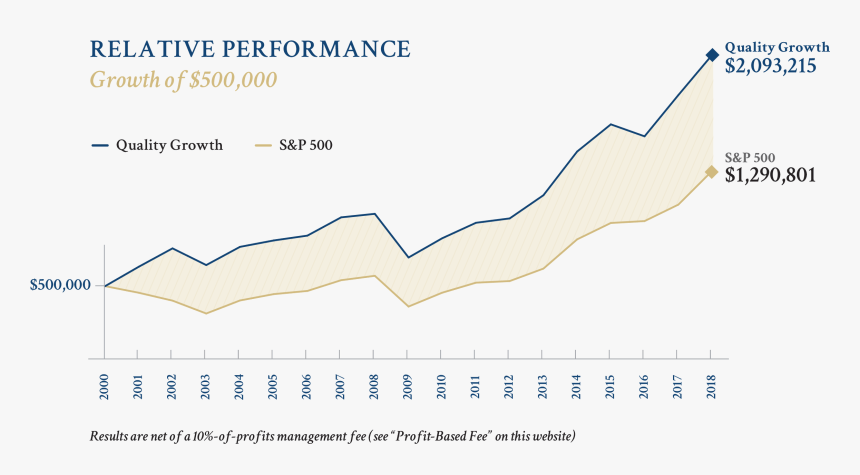 RELATIVE PERFORMANCE
Growth of $500,000

Quality Growth
S&P 500

Quality Growth
$2,093,215

S&P 500
$1,290,801

$500,000

2000
2001
2002
2003
2004
2005
2006
2007
2008
2009
2010
2011
2012
2013
2014
2015
2016
2017
2018

Results are net of a 10%-of-profits management fee (see "Profit-Based Fee" on this website)